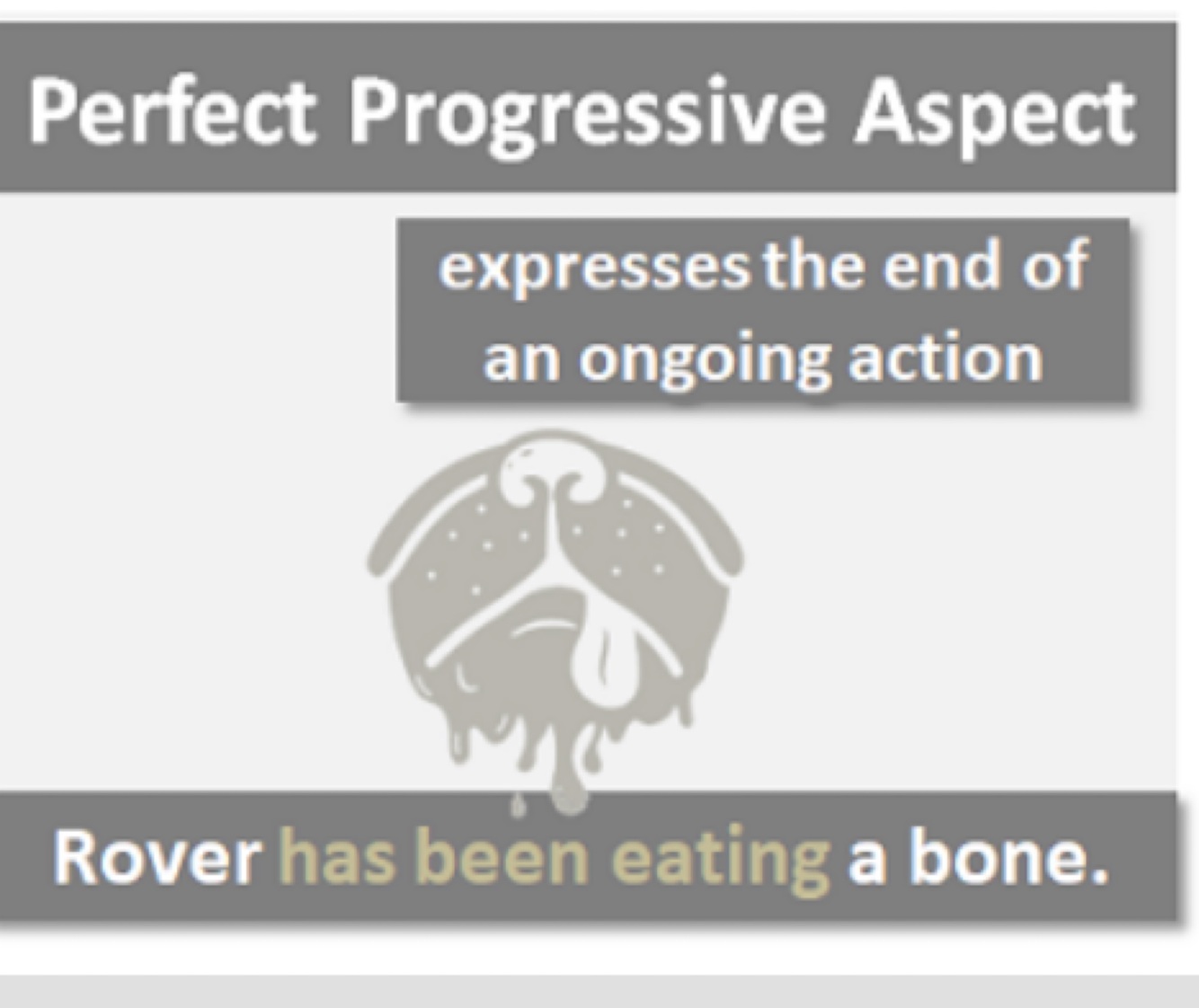 Perfect Progressive Aspect

expresses the end of an ongoing action

Rover has been eating a bone.